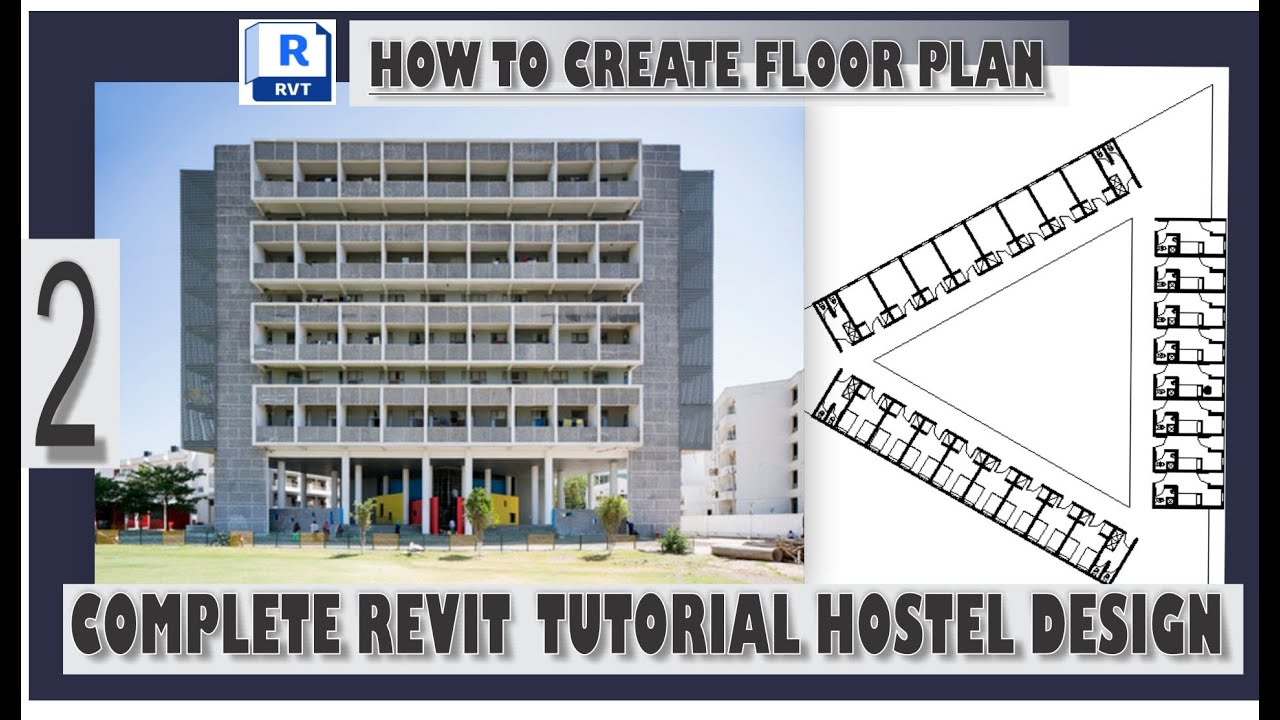 R
RVT

HOW TO CREATE FLOOR PLAN

2

COMPLETE REVIT TUTORIAL HOSTEL DESIGN